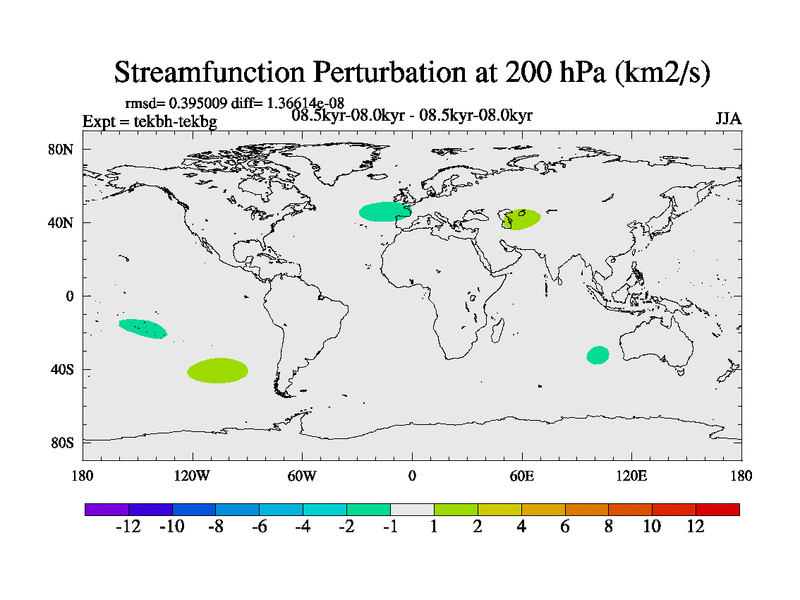 Streamfunction Perturbation at 200 hPa (km2/s)

rmsd= 0.395009 diff= 1.36614e-08
Expt = tekbh-tekbg
08.5kyr-08.0kyr - 08.5kyr-08.0kyr
JJA

80N
40N
0
40S
80S

180
120W
60W
0
60E
120E
180

-12 -10 -8 -6 -4 -2 -1 1 2 4 6 8 10 12